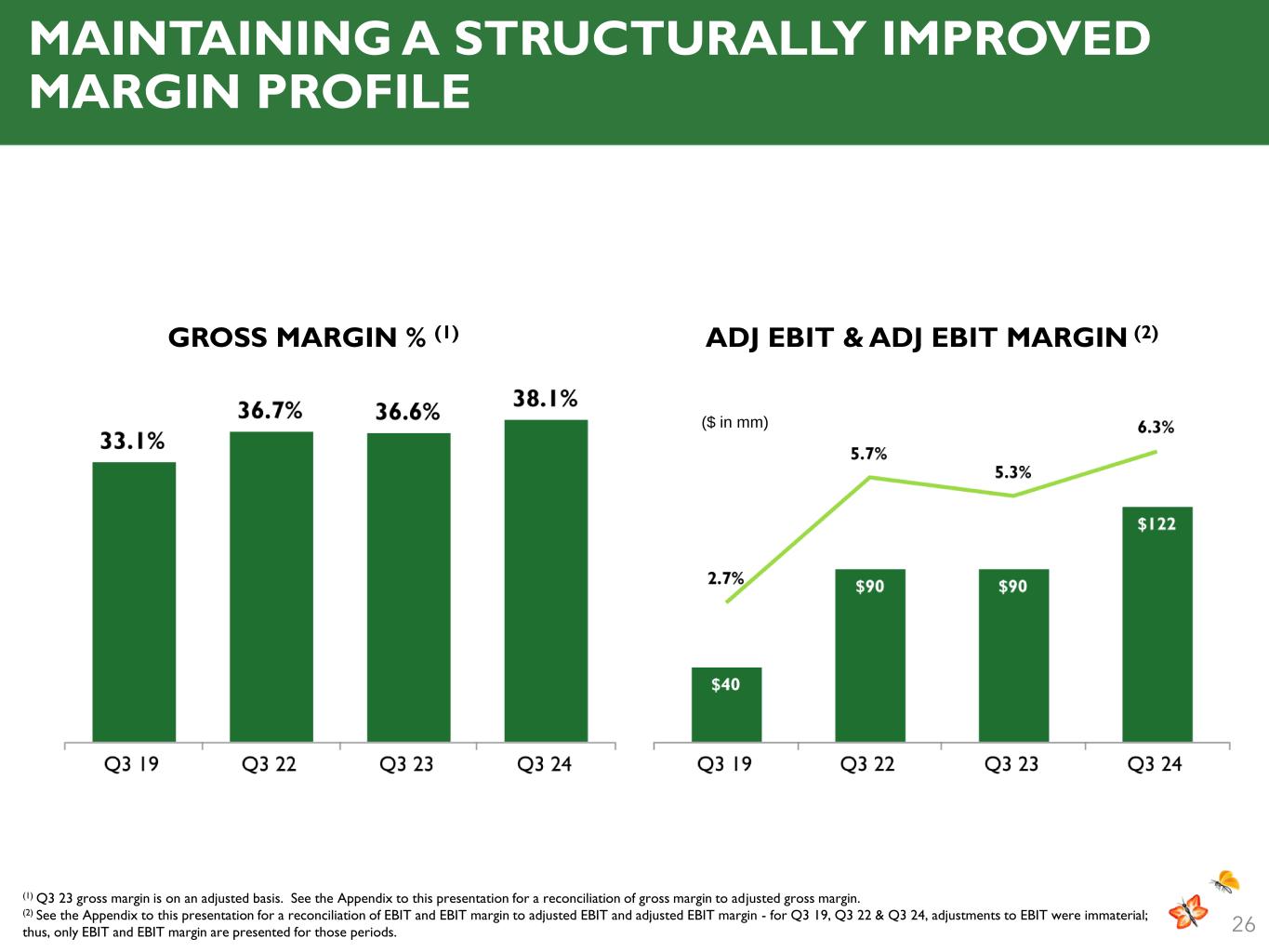 MAINTAINING A STRUCTURALLY IMPROVED MARGIN PROFILE

GROSS MARGIN % $^{(1)}$

33.1%
36.7%
36.6%
38.1%

Q3 19
Q3 22
Q3 23
Q3 24

ADJ EBIT & ADJ EBIT MARGIN $^{(2)}$

($ in mm)

2.7%
5.7%
5.3%
6.3%

$40
$90
$90
$122

Q3 19
Q3 22
Q3 23
Q3 24

$^{(1)}$ Q3 23 gross margin is on an adjusted basis. See the Appendix to this presentation for a reconciliation of gross margin to adjusted gross margin.
$^{(2)}$ See the Appendix to this presentation for a reconciliation of EBIT and EBIT margin to adjusted EBIT and adjusted EBIT margin - for Q3 19, Q3 22 & Q3 24, adjustments to EBIT were immaterial; thus, only EBIT and EBIT margin are presented for those periods.

26